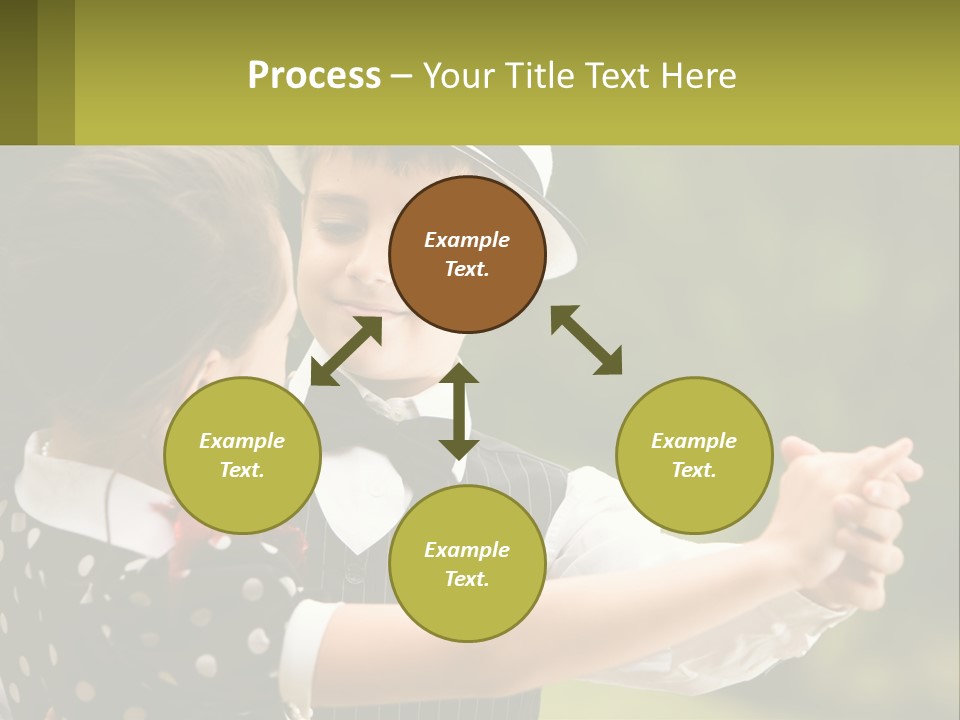 Process – Your Title Text Here

Example Text.

Example Text.

Example Text.

Example Text.